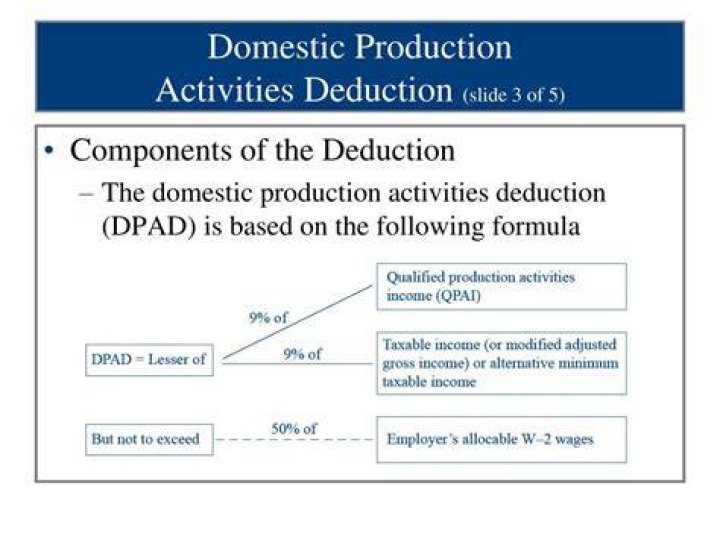 Domestic Production Activities Deduction (slide 3 of 5)

• Components of the Deduction

– The domestic production activities deduction (DPAD) is based on the following formula

DPAD = Lesser of

9% of

Qualified production activities income (QPAI)

9% of

Taxable income (or modified adjusted gross income) or alternative minimum taxable income

But not to exceed

50% of

Employer's allocable W–2 wages